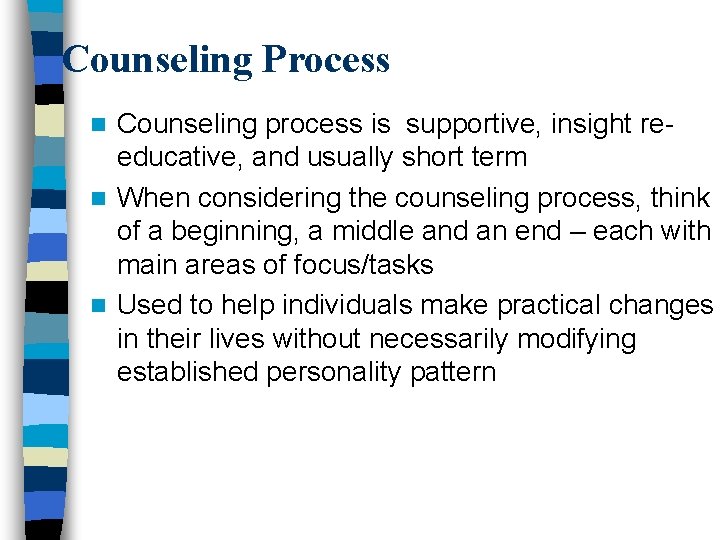 Counseling Process

- Counseling process is supportive, insight re-educative, and usually short term
- When considering the counseling process, think of a beginning, a middle and an end – each with main areas of focus/tasks
- Used to help individuals make practical changes in their lives without necessarily modifying established personality pattern